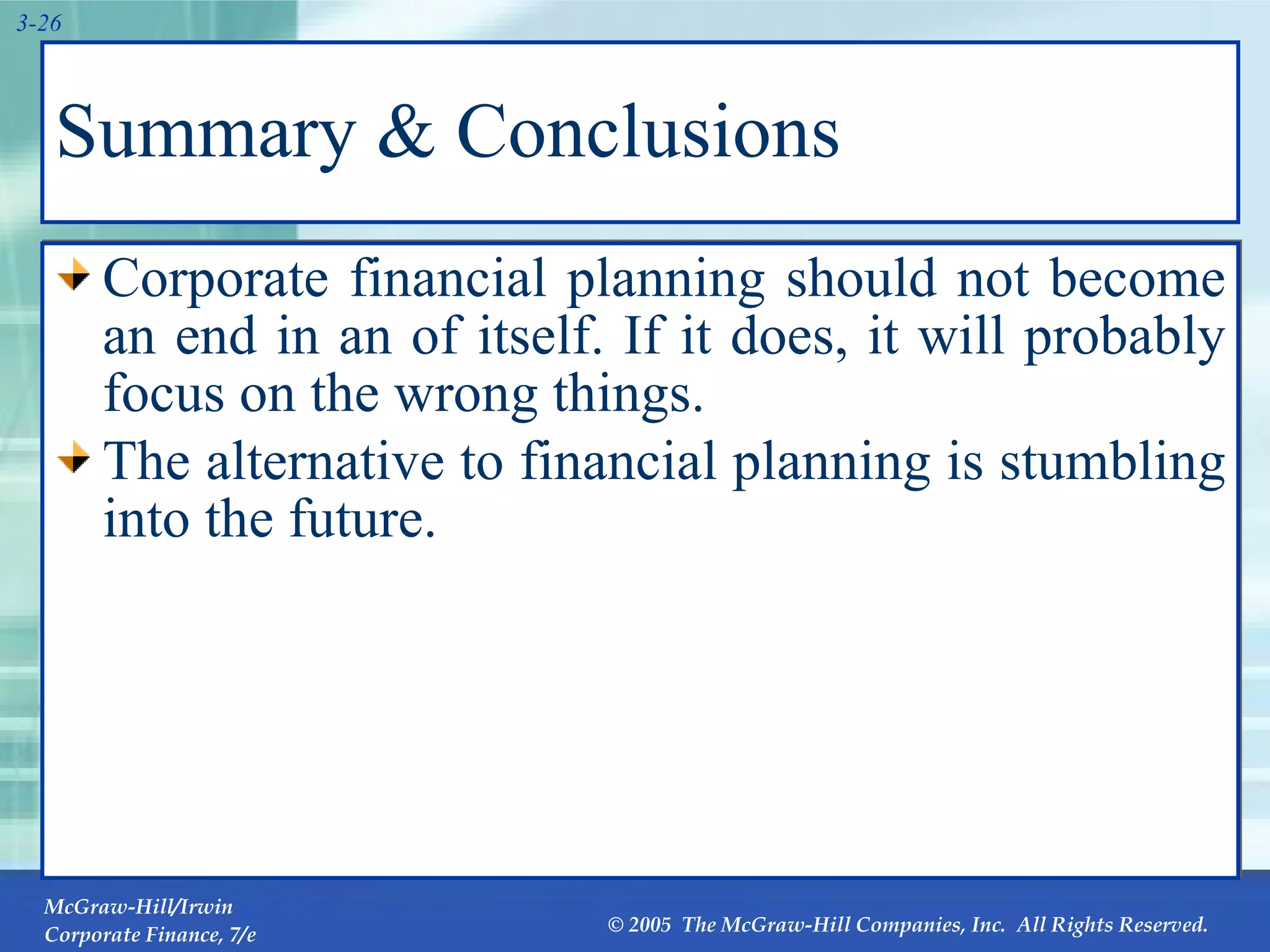 3-26

Summary & Conclusions

Corporate financial planning should not become an end in an of itself. If it does, it will probably focus on the wrong things.

The alternative to financial planning is stumbling into the future.

McGraw-Hill/Irwin
Corporate Finance, 7/e

© 2005 The McGraw-Hill Companies, Inc. All Rights Reserved.